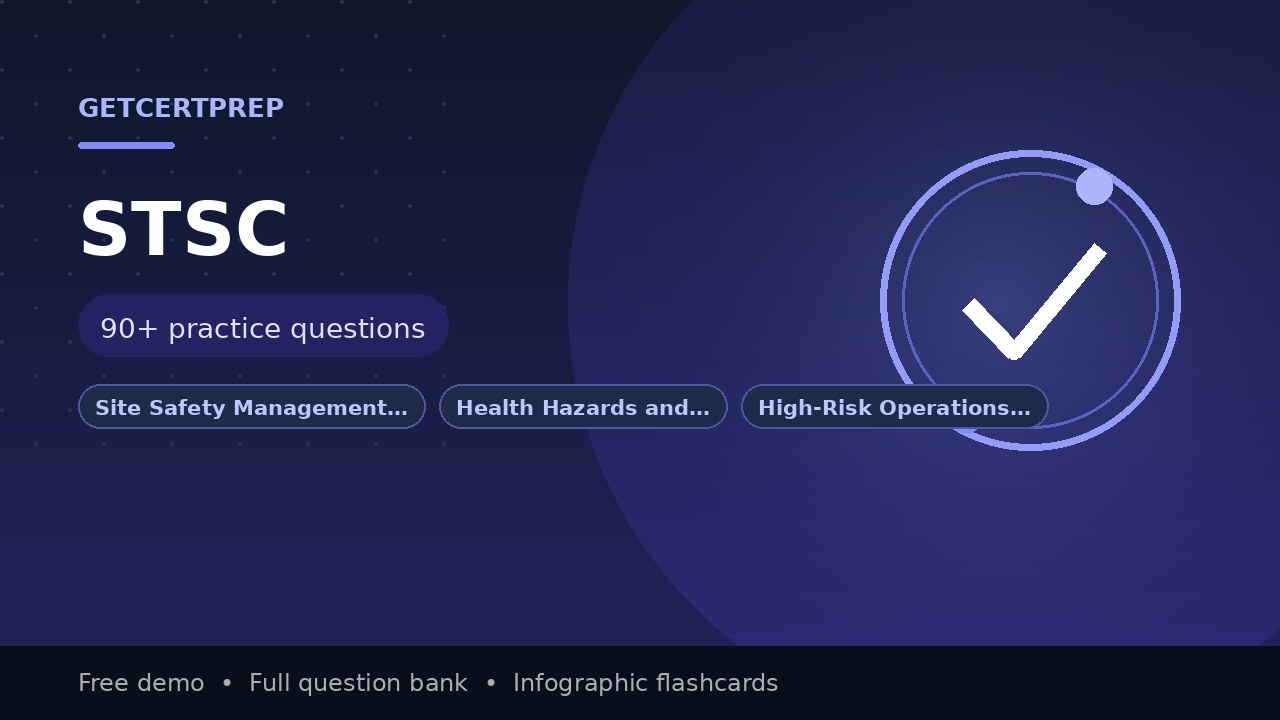 GETCERTPREP

STSC

90+ practice questions

Site Safety Management… Health Hazards and… High-Risk Operations…

Free demo • Full question bank • Infographic flashcards